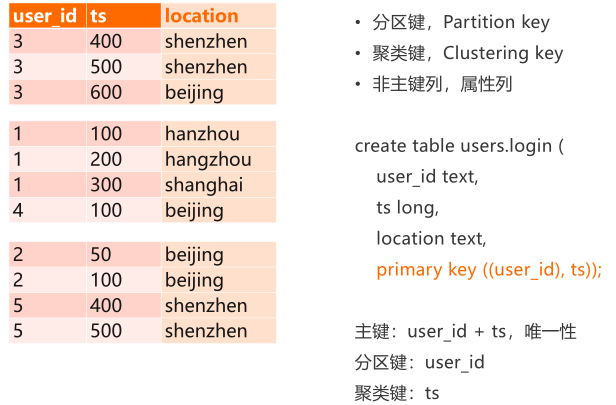 | user_id | ts | location |
|---|---|---|
| 3 | 400 | shenzhen |
| 3 | 500 | shenzhen |
| 3 | 600 | beijing |

| | | |
|---|---|---|
| 1 | 100 | hanzhou |
| 1 | 200 | hangzhou |
| 1 | 300 | shanghai |
| 4 | 100 | beijing |

| | | |
|---|---|---|
| 2 | 50 | beijing |
| 2 | 100 | beijing |
| 5 | 400 | shenzhen |
| 5 | 500 | shenzhen |

• 分区键，Partition key
• 聚类键，Clustering key
• 非主键列，属性列

create table users.login (
user_id text,
ts long,
location text,
primary key ((user_id), ts));

主键：user_id + ts，唯一性
分区键：user_id
聚类键：ts